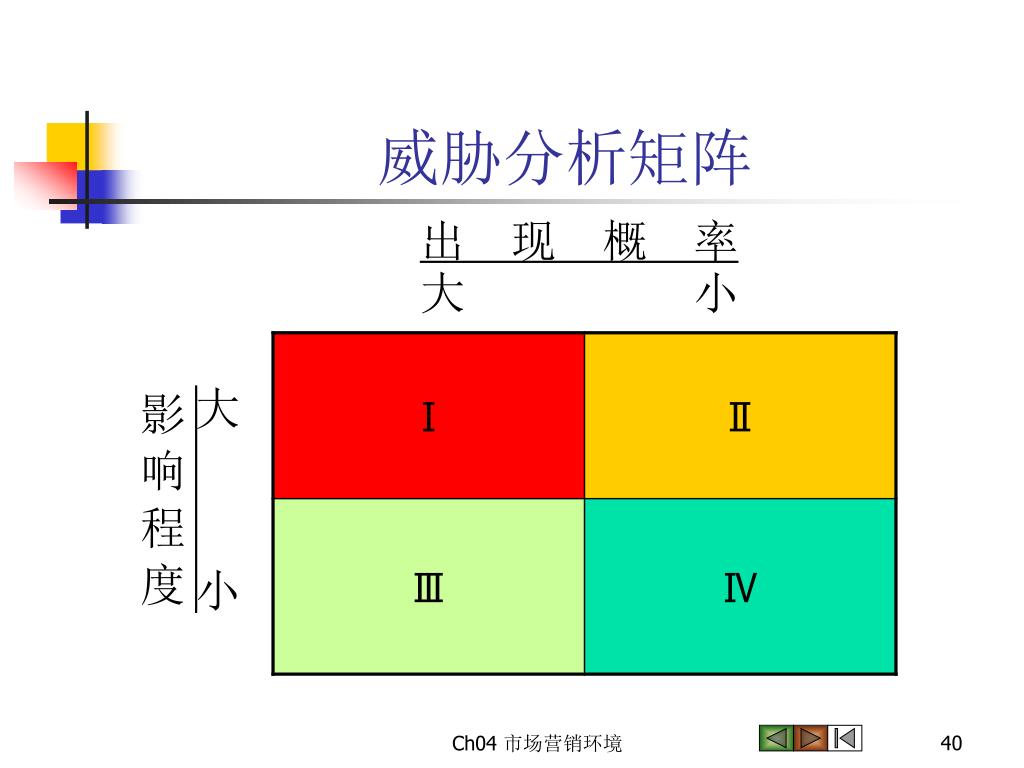 威胁分析矩阵

出 现 概 率

大 小

影响程度

大

小

| Ⅰ | Ⅱ |
|---|---|
| Ⅲ | Ⅳ |

Ch04 市场营销环境

40